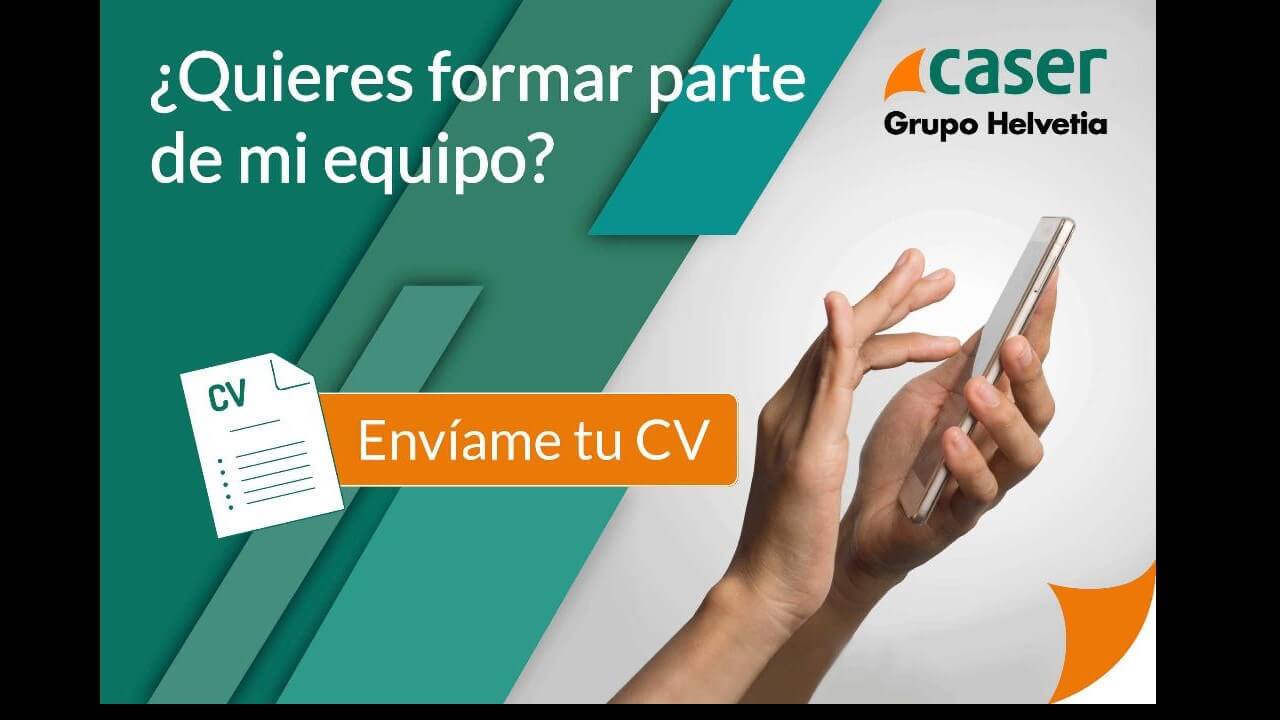 ¿Quieres formar parte de mi equipo?

caser
Grupo Helvetia

CV

Envíame tu CV